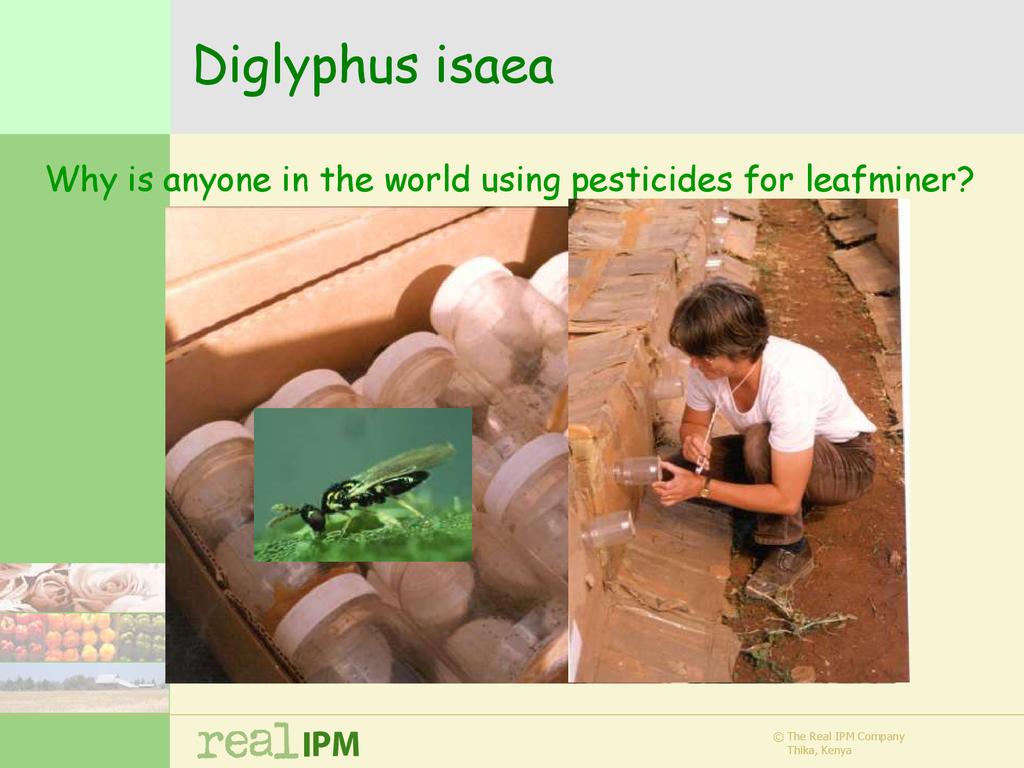 Diglyphus isaea

Why is anyone in the world using pesticides for leafminer?

real IPM

© The Real IPM Company
Thika, Kenya